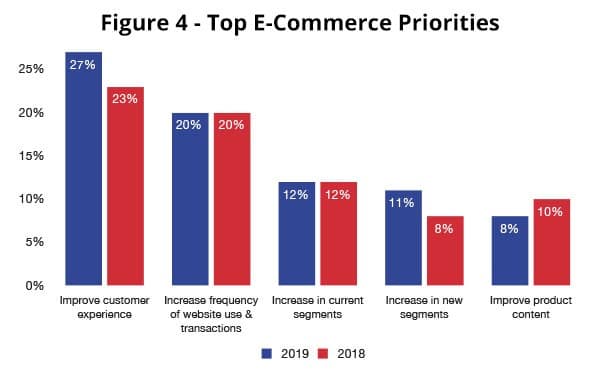 Figure 4 - Top E-Commerce Priorities

25%
20%
15%
10%
5%
0%

27%
23%
20%
20%
12%
12%
11%
8%
8%
10%

Improve customer experience
Increase frequency of website use & transactions
Increase in current segments
Increase in new segments
Improve product content

2019
2018